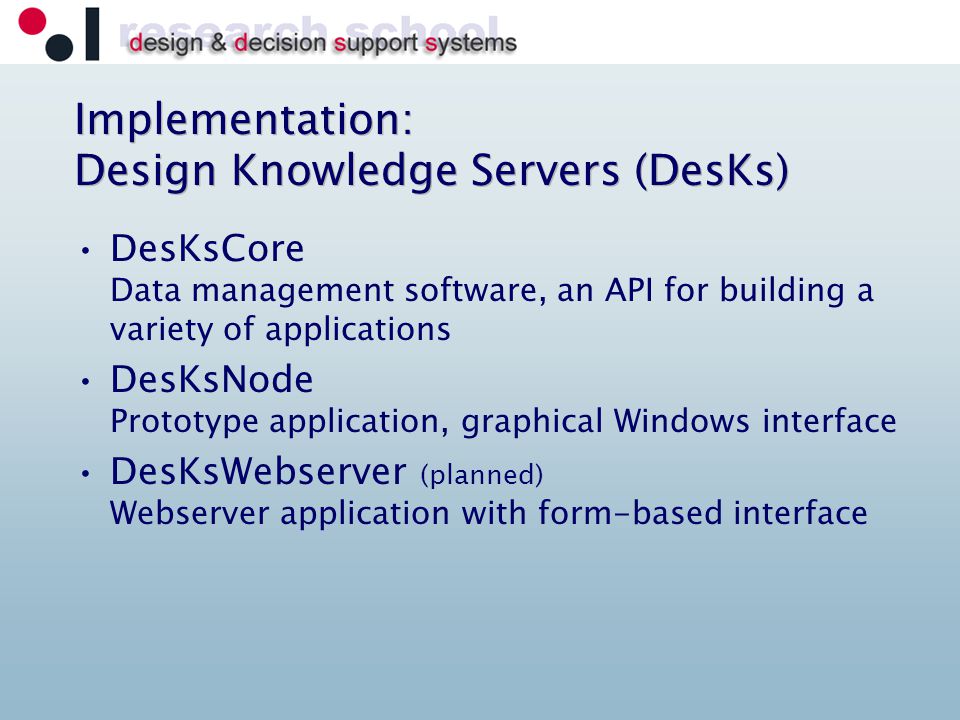 research school
design & decision support systems

Implementation:
Design Knowledge Servers (DesKs)

• DesKsCore
Data management software, an API for building a variety of applications

• DesKsNode
Prototype application, graphical Windows interface

• DesKsWebserver (planned)
Webserver application with form-based interface